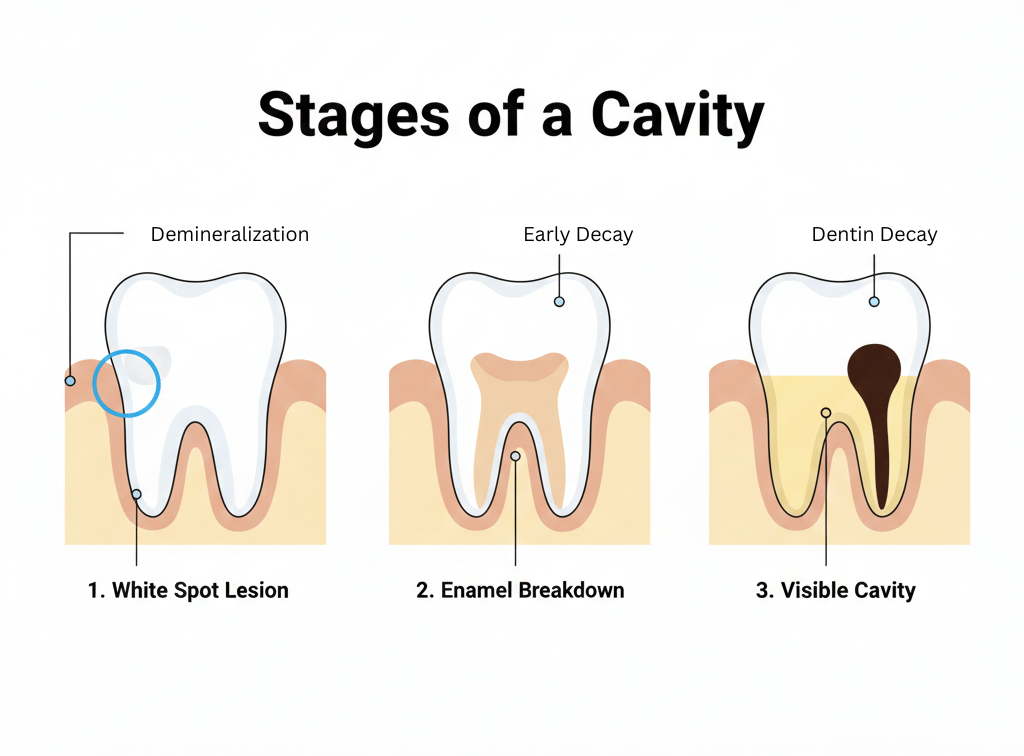 Stages of a Cavity

Demineralization

Early Decay

Dentin Decay

1. White Spot Lesion

2. Enamel Breakdown

3. Visible Cavity